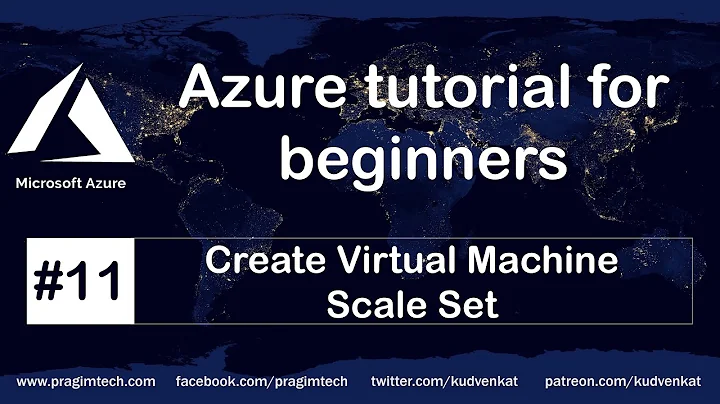 Microsoft Azure

Azure tutorial for beginners

#11

Create Virtual Machine Scale Set

www.pragimtech.com facebook.com/pragimtech twitter.com/kudvenkat patreon.com/kudvenkat